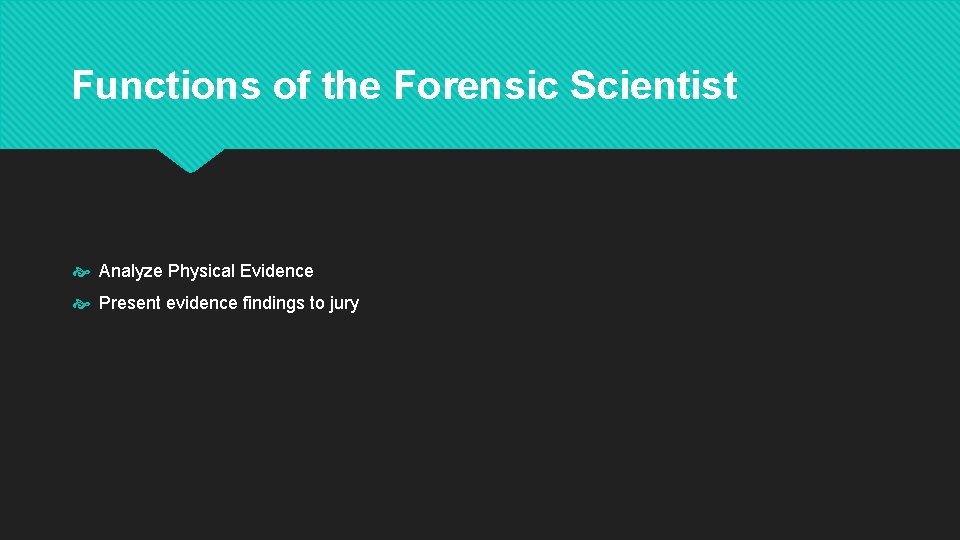 Functions of the Forensic Scientist

Analyze Physical Evidence

Present evidence findings to jury